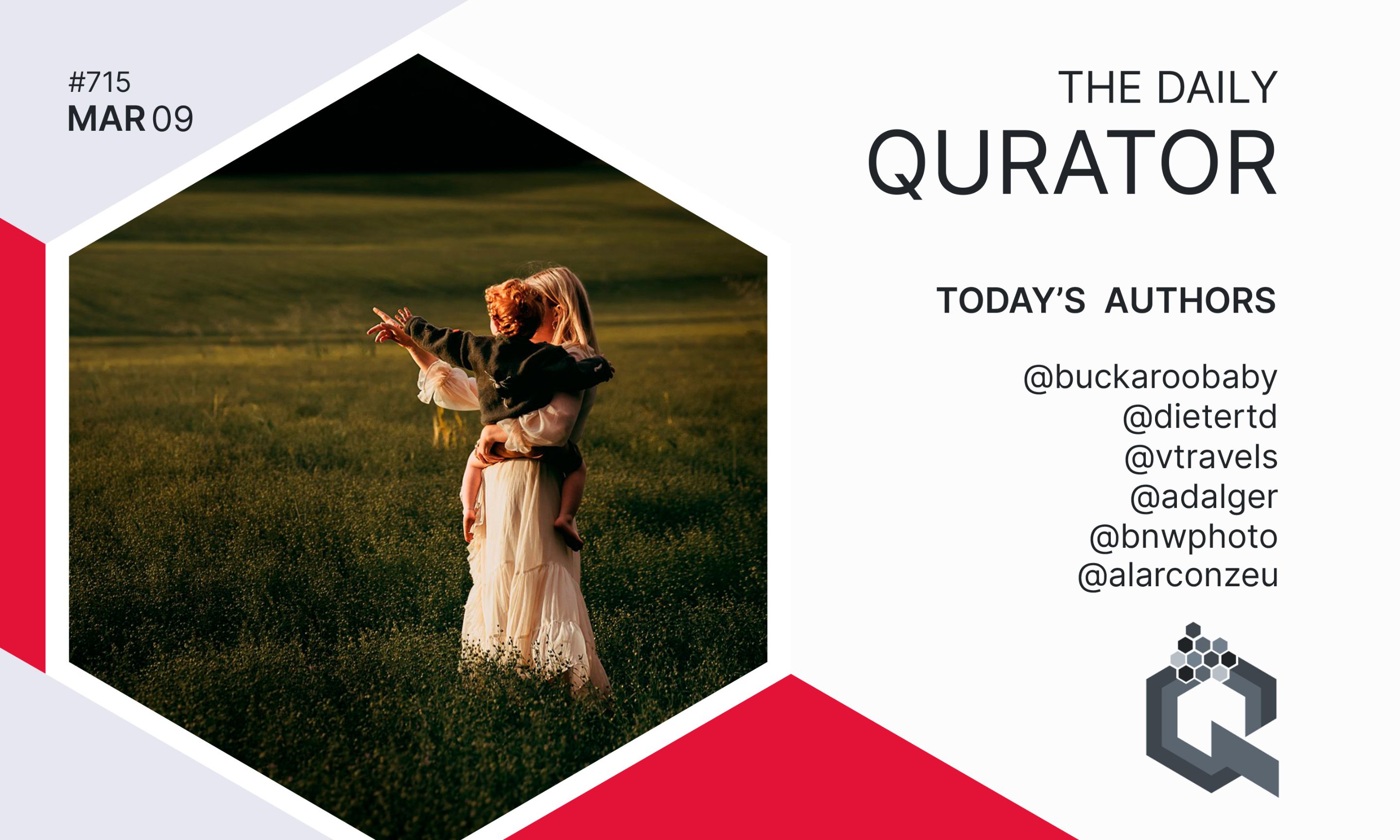 #715
MAR 09

THE DAILY
QURATOR

TODAY'S AUTHORS

@buckaroobaby
@dietertd
@vtravels
@adalger
@bnwphoto
@alarconzeu